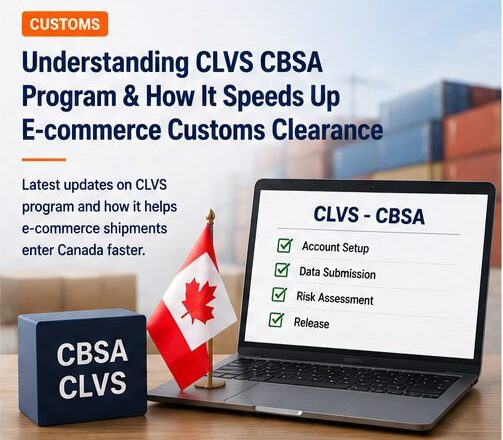 CUSTOMS

Understanding CLVS CBSA Program & How It Speeds Up E-commerce Customs Clearance

Latest updates on CLVS program and how it helps e-commerce shipments enter Canada faster.

CLVS - CBSA

☑ Account Setup
☑ Data Submission
☑ Risk Assessment
☑ Release

CBSA
CLVS